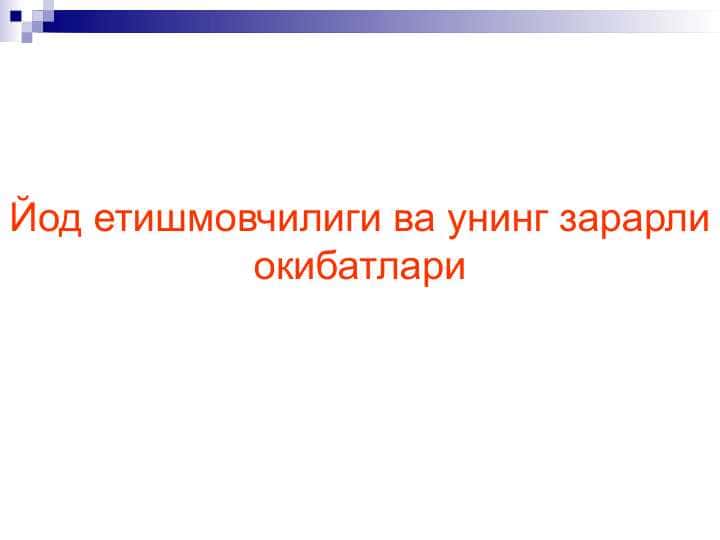 Йод етишмовчилиги ва унинг зарарли окибатлари